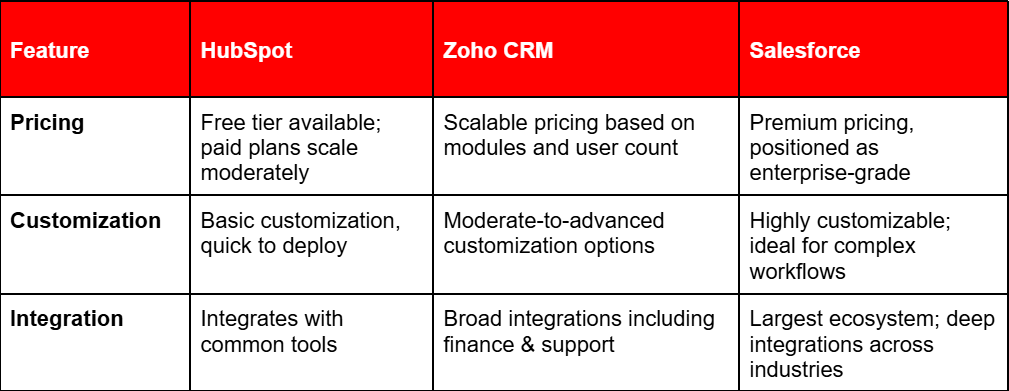 | Feature | HubSpot | Zoho CRM | Salesforce |
|---|---|---|---|
| Pricing | Free tier available; paid plans scale moderately | Scalable pricing based on modules and user count | Premium pricing, positioned as enterprise-grade |
| Customization | Basic customization, quick to deploy | Moderate-to-advanced customization options | Highly customizable; ideal for complex workflows |
| Integration | Integrates with common tools | Broad integrations including finance & support | Largest ecosystem; deep integrations across industries |